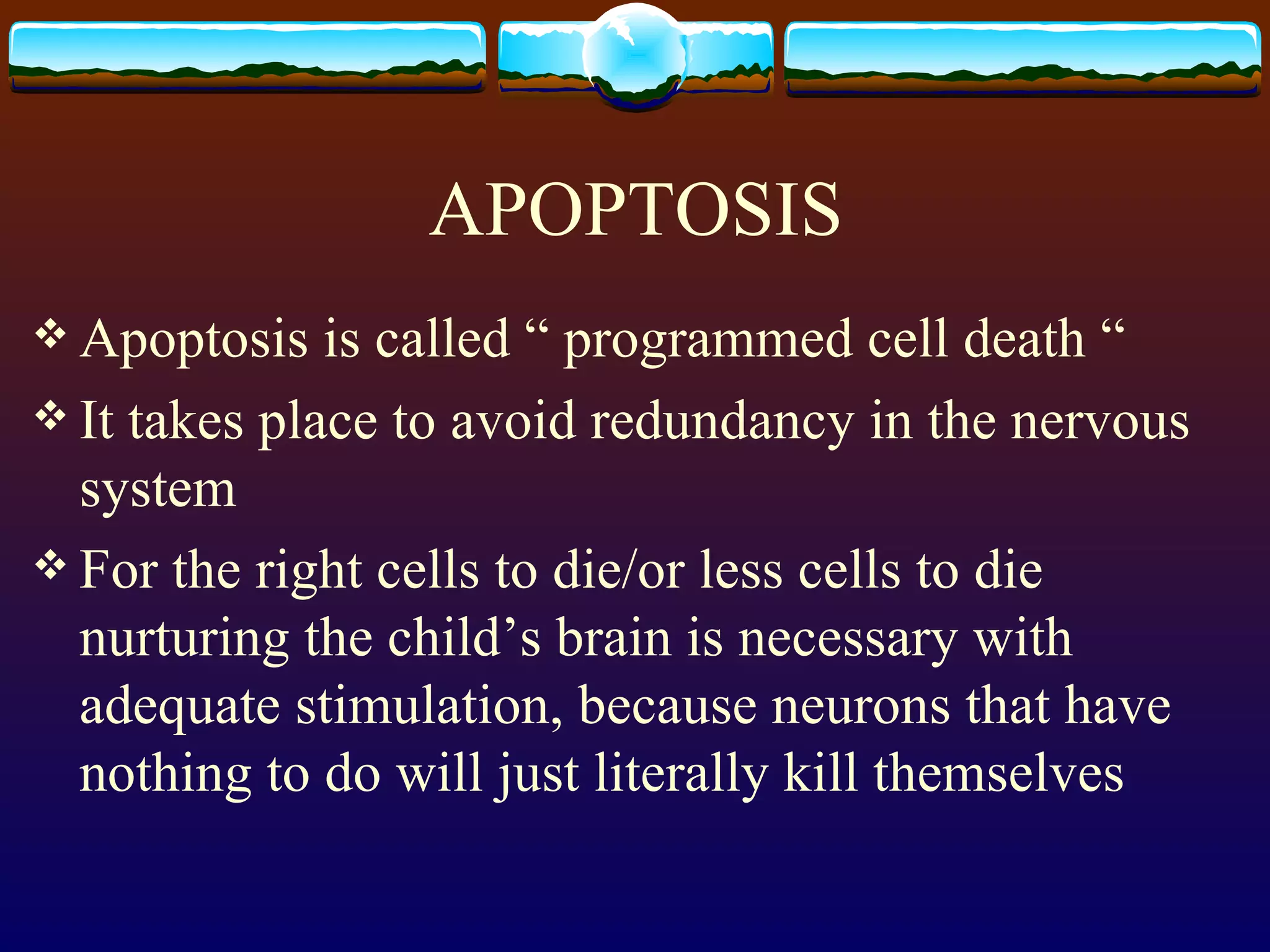 APOPTOSIS

❖ Apoptosis is called “ programmed cell death “

❖ It takes place to avoid redundancy in the nervous system

❖ For the right cells to die/or less cells to die nurturing the child’s brain is necessary with adequate stimulation, because neurons that have nothing to do will just literally kill themselves